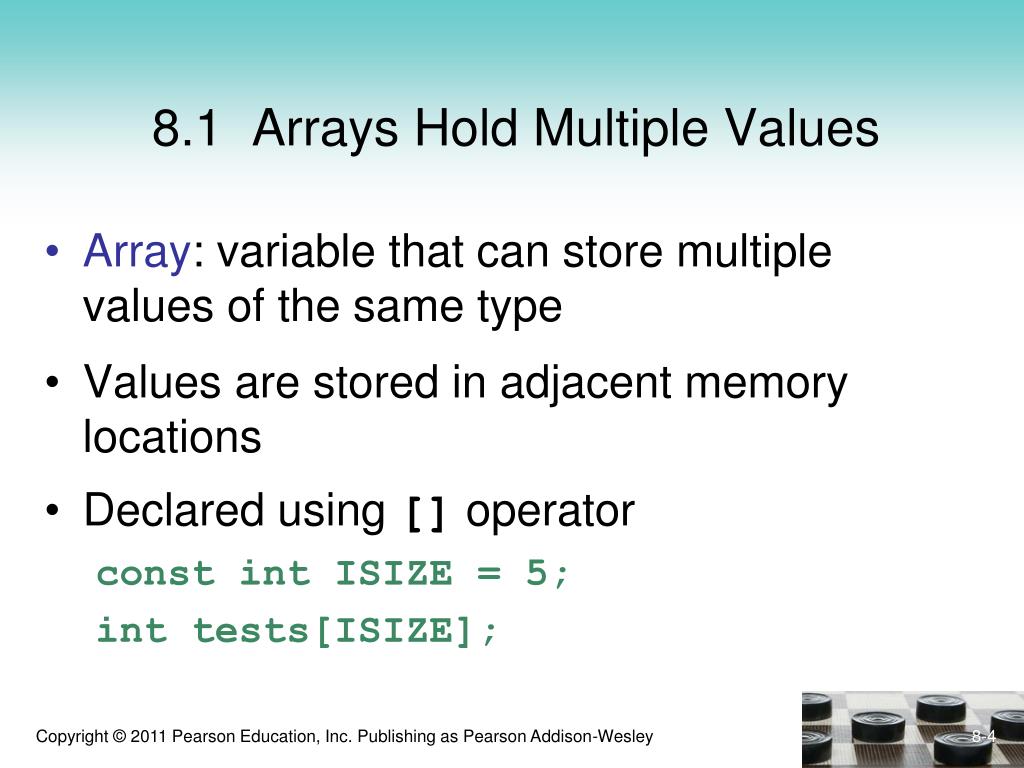 8.1 Arrays Hold Multiple Values

• Array: variable that can store multiple values of the same type

• Values are stored in adjacent memory locations

• Declared using [] operator

const int ISIZE = 5;

int tests[ISIZE];

Copyright © 2011 Pearson Education, Inc. Publishing as Pearson Addison-Wesley

8-4